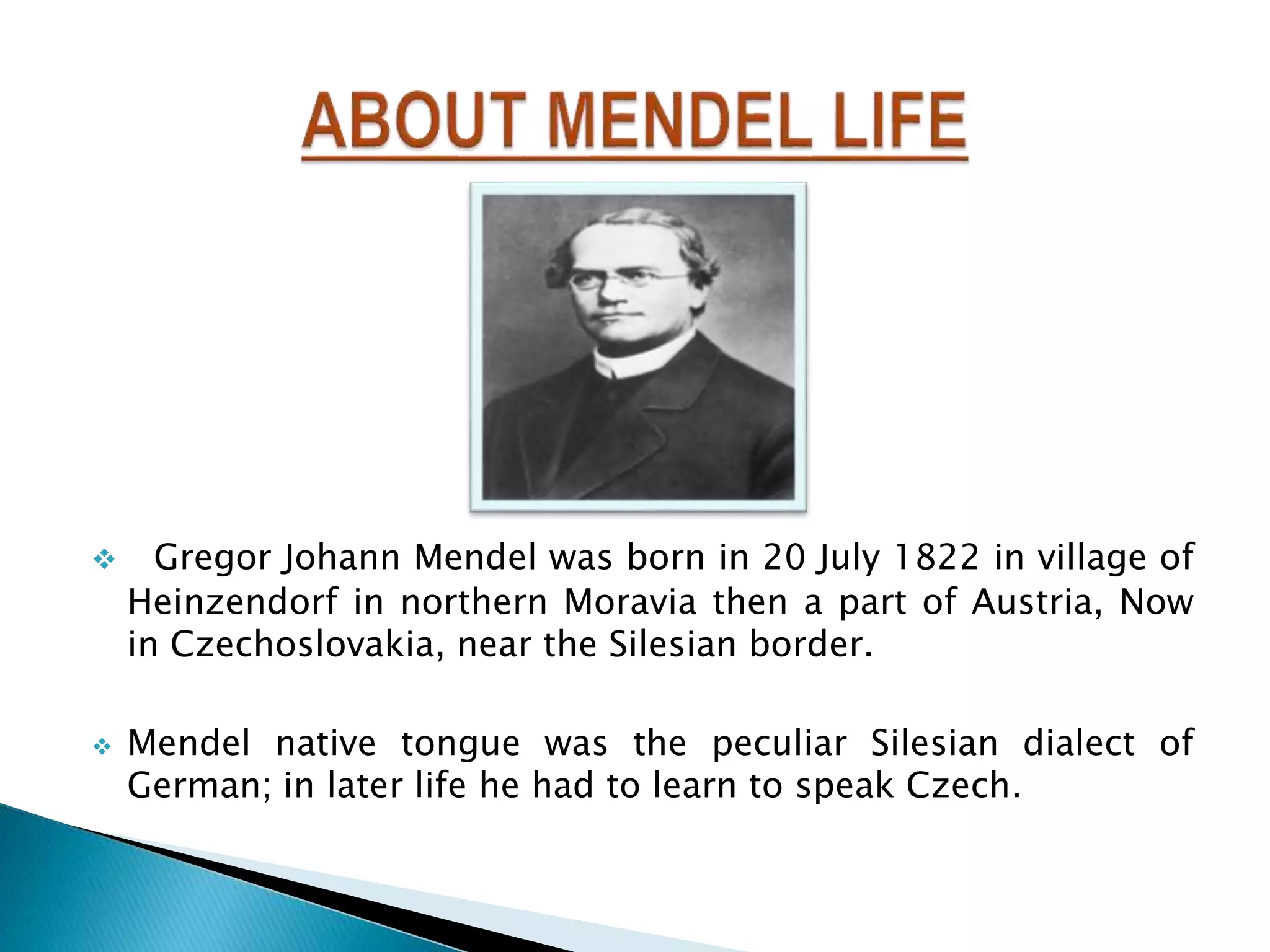 ABOUT MENDEL LIFE

❖ Gregor Johann Mendel was born in 20 July 1822 in village of Heinzendorf in northern Moravia then a part of Austria, Now in Czechoslovakia, near the Silesian border.

❖ Mendel native tongue was the peculiar Silesian dialect of German; in later life he had to learn to speak Czech.